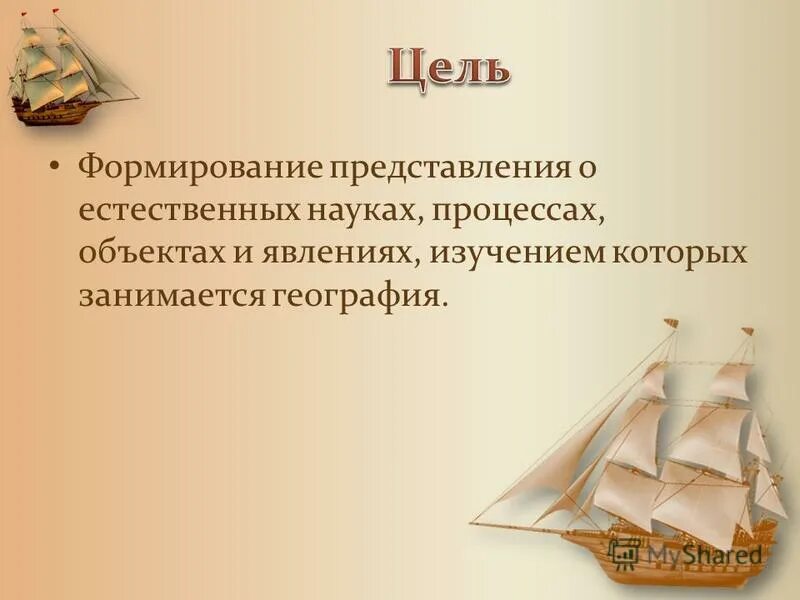 Цель

• Формирование представления о естественных науках, процессах, объектах и явлениях, изучением которых занимается география.

MyShared